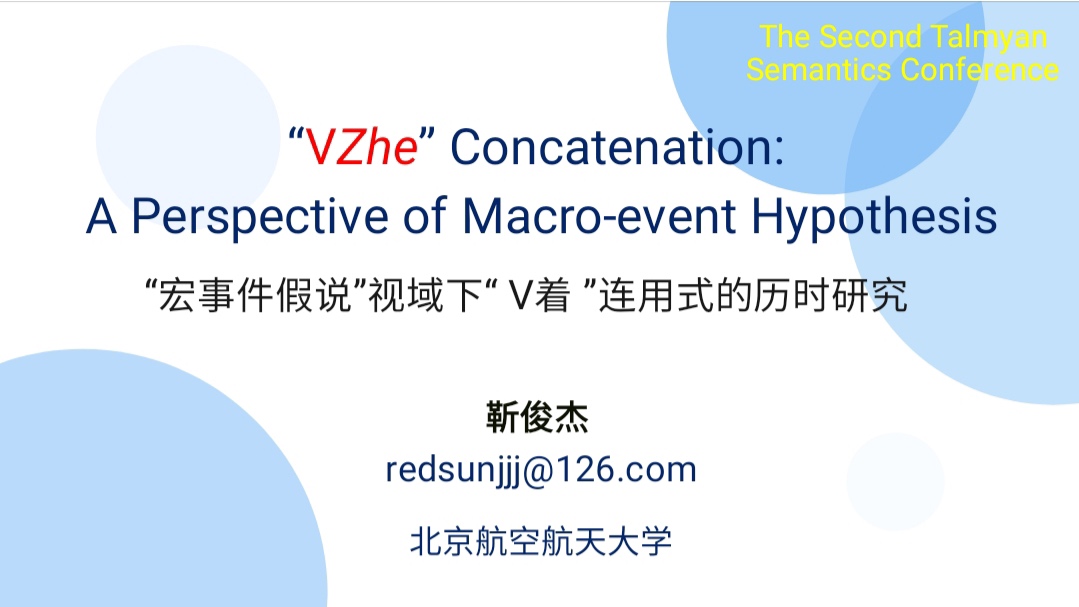 The Second Talmyan Semantics Conference

“VZhe” Concatenation:
A Perspective of Macro-event Hypothesis

“宏事件假说”视域下“ V着 ”连用式的历时研究

靳俊杰
redsunjjj@126.com
北京航空航天大学